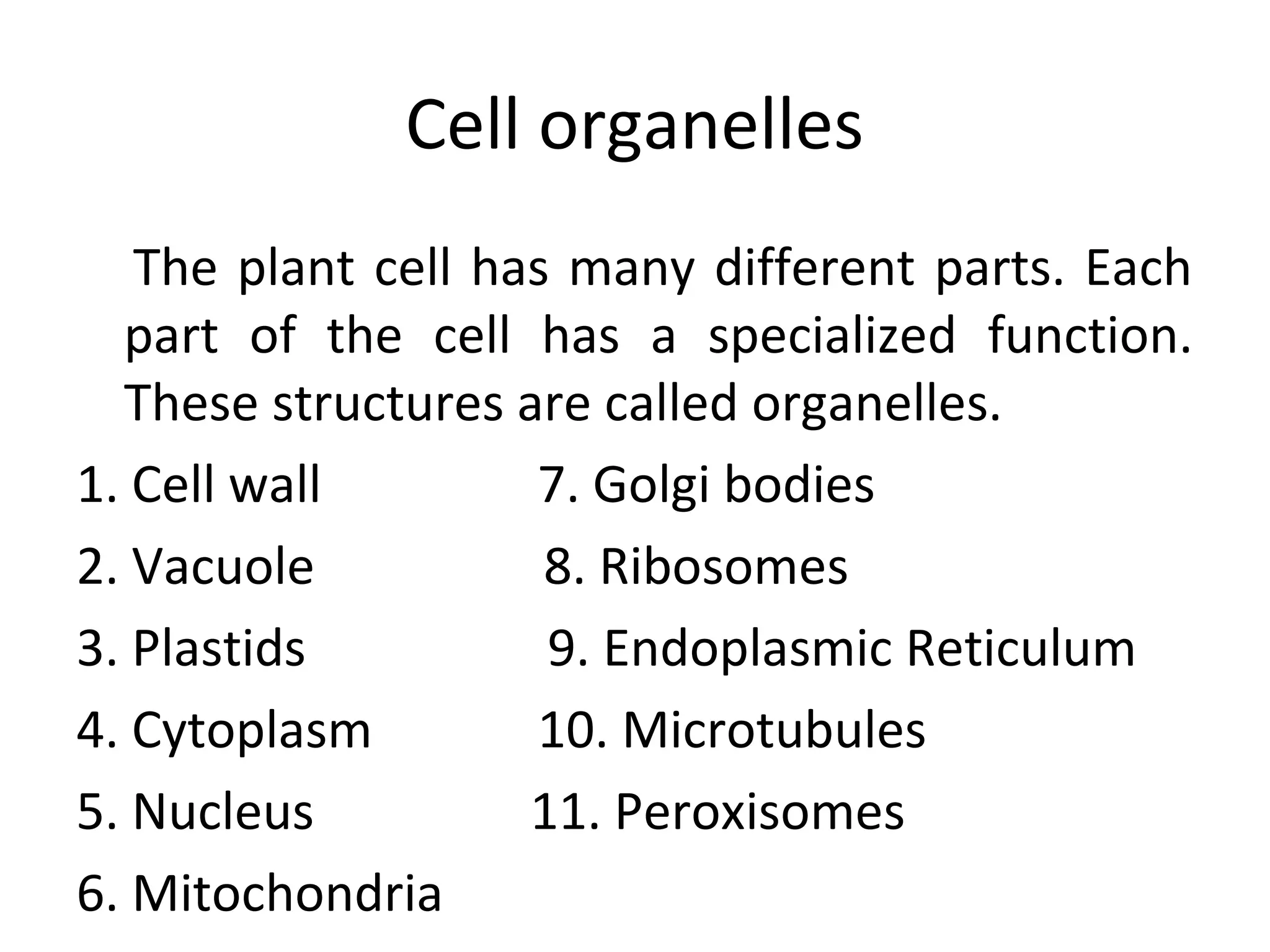 Cell organelles

The plant cell has many different parts. Each part of the cell has a specialized function. These structures are called organelles.

1. Cell wall
2. Vacuole
3. Plastids
4. Cytoplasm
5. Nucleus
6. Mitochondria

7. Golgi bodies
8. Ribosomes
9. Endoplasmic Reticulum
10. Microtubules
11. Peroxisomes